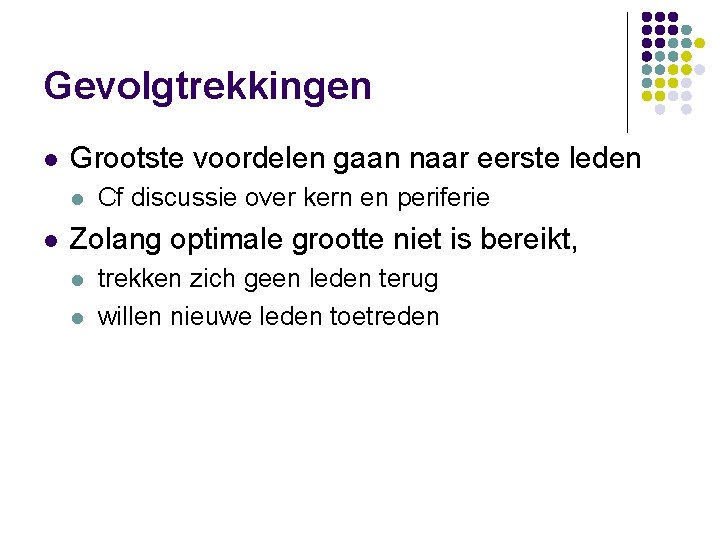 Gevolgtrekkingen

- Grootste voordelen gaan naar eerste leden
  - Cf discussie over kern en periferie
- Zolang optimale grootte niet is bereikt,
  - trekken zich geen leden terug
  - willen nieuwe leden toetreden